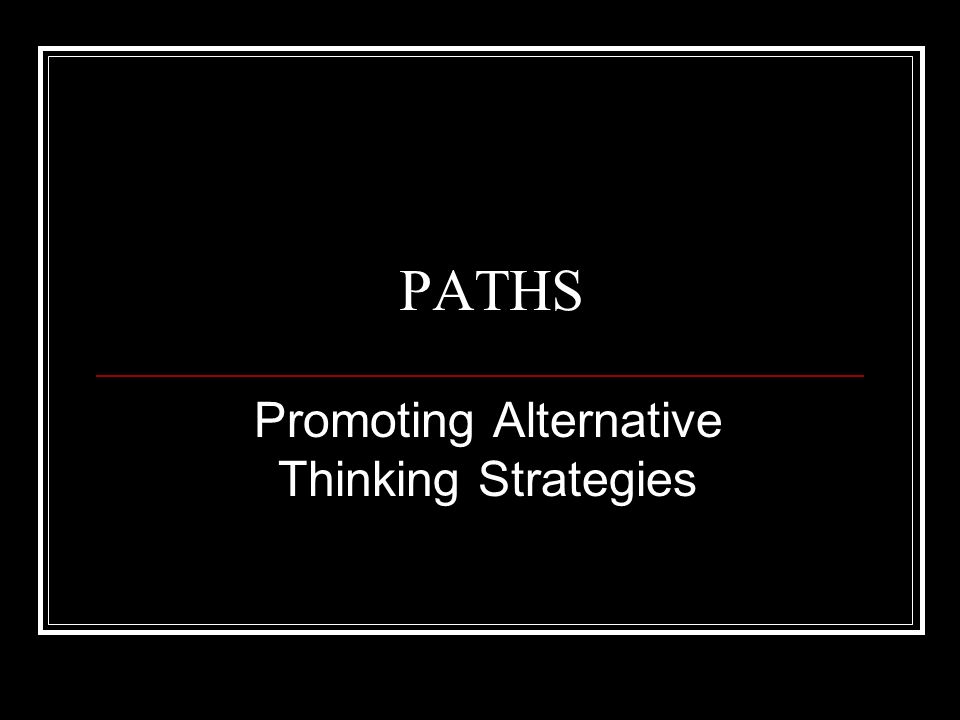 PATHS

Promoting Alternative Thinking Strategies